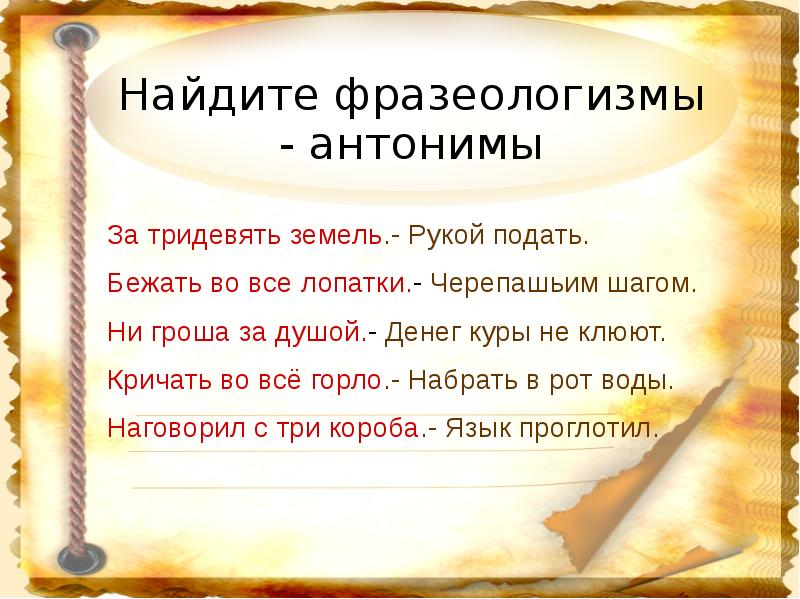 Найдите фразеологизмы - антонимы

За тридевять земель.- Рукой подать.

Бежать во все лопатки.- Черепашьим шагом.

Ни гроша за душой.- Денег куры не клюют.

Кричать во всё горло.- Набрать в рот воды.

Наговорил с три короба.- Язык проглотил.